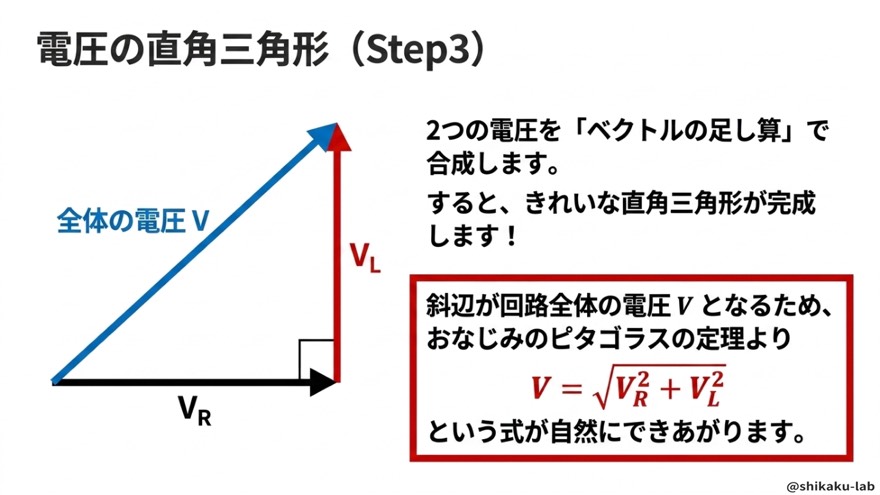 電圧の直角三角形（Step3）

全体の電圧 V

$V_L$

$V_R$

2つの電圧を「ベクトルの足し算」で合成します。

すると、きれいな直角三角形が完成します！

斜辺が回路全体の電圧 $V$ となるため、おなじみのピタゴラスの定理より

$V = \sqrt{V_R^2 + V_L^2}$

という式が自然にできあがります。

@shikaku-lab